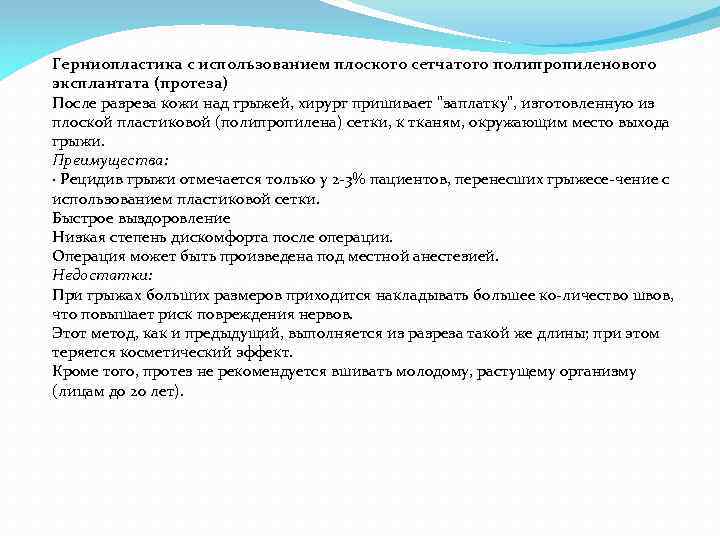 Герниопластика с использованием плоского сетчатого полипропиленового эксплантата (протеза)
После разреза кожи над грыжей, хирург пришивает "заплатку", изготовленную из плоской пластиковой (полипропилена) сетки, к тканям, окружающим место выхода грыжи.
Преимущества:
· Рецидив грыжи отмечается только у 2-3% пациентов, перенесших грыжесе-чение с использованием пластиковой сетки.
Быстрое выздоровление
Низкая степень дискомфорта после операции.
Операция может быть произведена под местной анестезией.
Недостатки:
При грыжах больших размеров приходится накладывать большее ко-личество швов, что повышает риск повреждения нервов.
Этот метод, как и предыдущий, выполняется из разреза такой же длины; при этом теряется косметический эффект.
Кроме того, протез не рекомендуется вшивать молодому, растущему организму (лицам до 20 лет).